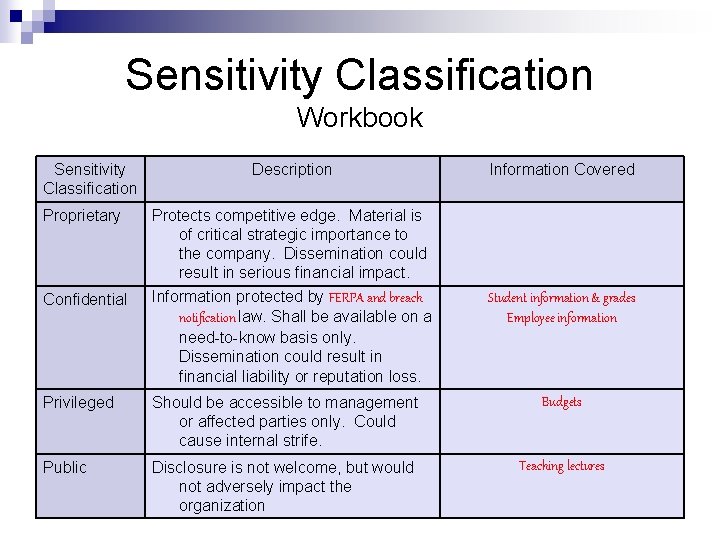 Sensitivity Classification
Workbook

| Sensitivity Classification | Description | Information Covered |
|---|---|---|
| Proprietary | Protects competitive edge. Material is of critical strategic importance to the company. Dissemination could result in serious financial impact. | |
| Confidential | Information protected by FERPA and breach notification law. Shall be available on a need-to-know basis only. Dissemination could result in financial liability or reputation loss. | Student information & grades Employee information |
| Privileged | Should be accessible to management or affected parties only. Could cause internal strife. | Budgets |
| Public | Disclosure is not welcome, but would not adversely impact the organization | Teaching lectures |